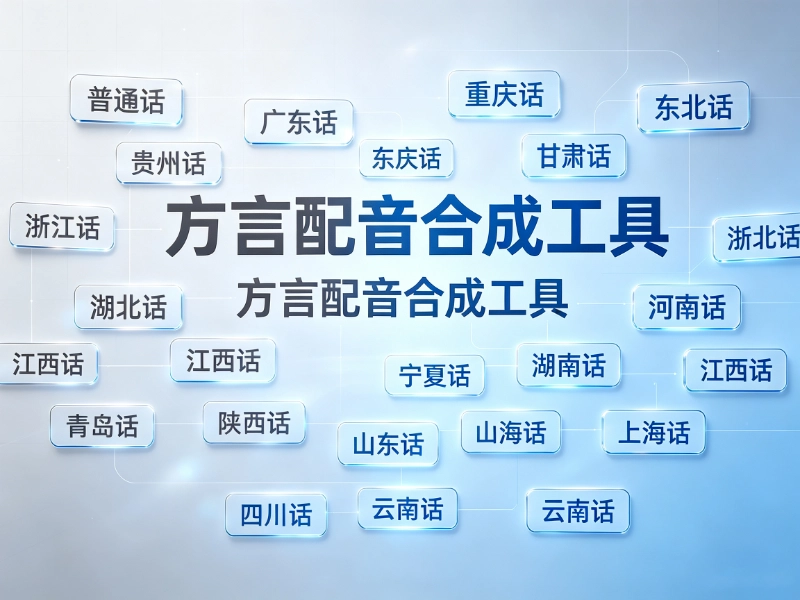 普通话

广东话

重庆话

东北话

贵州话

东庆话

甘肃话

浙江话

方言配音合成工具

浙北话

方言配音合成工具

湖北话

河南话

江西话

江西话

宁夏话

湖南话

江西话

青岛话

陕西话

山东话

山海话

上海话

四川话

云南话

云南话